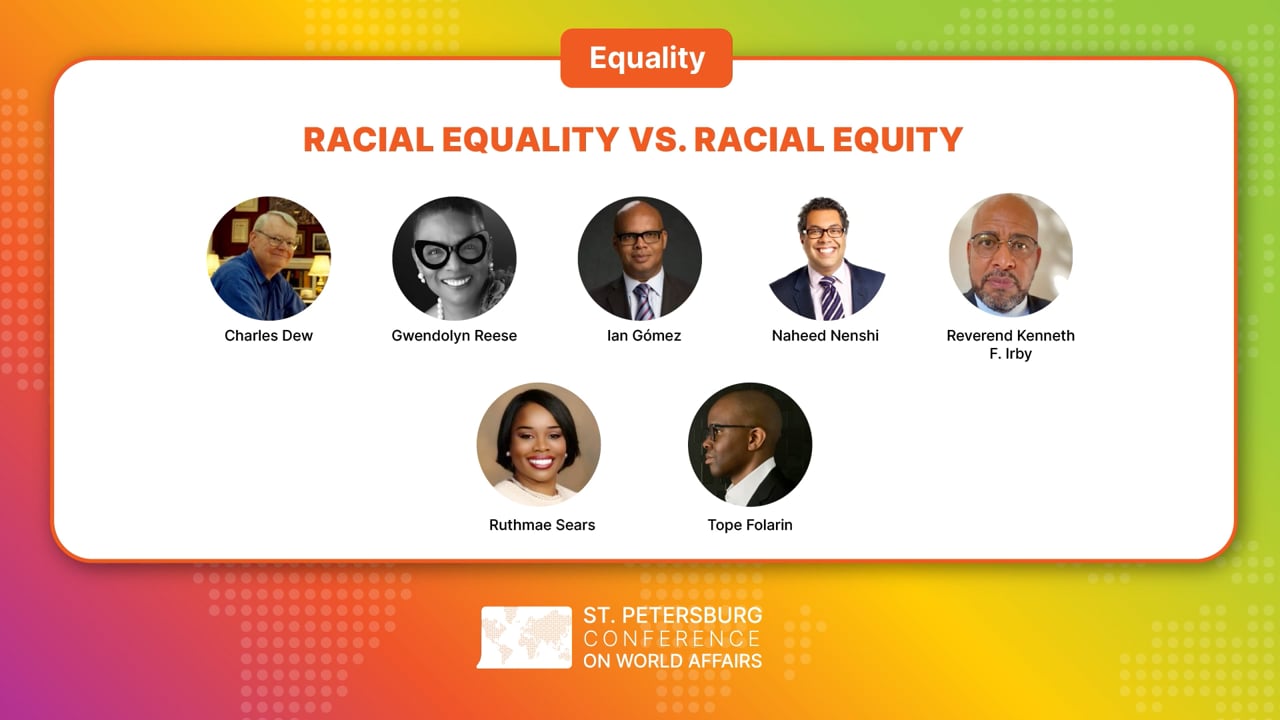 Equality

RACIAL EQUALITY VS. RACIAL EQUITY

Charles Dew

Gwendolyn Reese

Ian Gómez

Naheed Nenshi

Reverend Kenneth F. Irby

Ruthmae Sears

Tope Folarin

ST. PETERSBURG CONFERENCE ON WORLD AFFAIRS